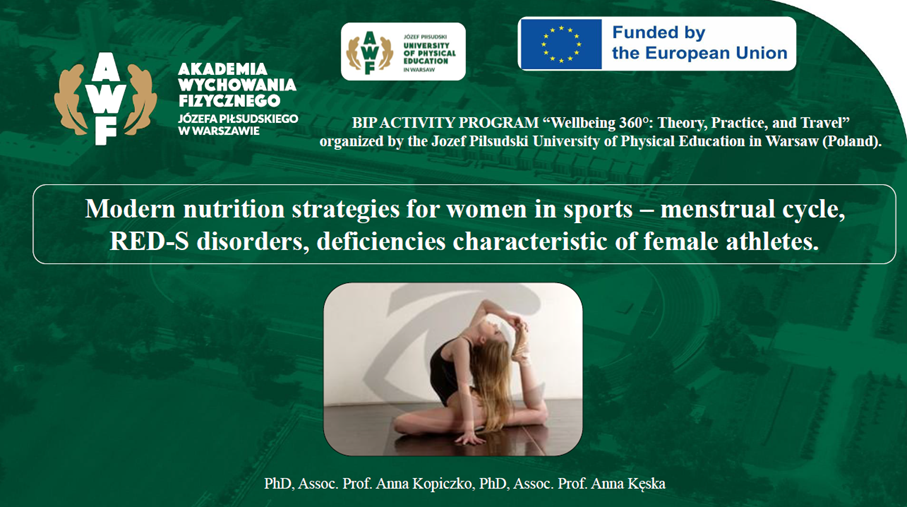 AWF
AKADEMIA WYCHOWANIA FIZYCZNEGO
JÓZEFA PIŁSUDSKIEGO W WARSZAWIE

AWF
JÓZEF PIŁSUDSKI
UNIVERSITY OF PHYSICAL EDUCATION
IN WARSAW

Funded by the European Union

BIP ACTIVITY PROGRAM “Wellbeing 360°: Theory, Practice, and Travel” organized by the Jozef Pilsudski University of Physical Education in Warsaw (Poland).

Modern nutrition strategies for women in sports – menstrual cycle, RED-S disorders, deficiencies characteristic of female athletes.

PhD, Assoc. Prof. Anna Kopiczko, PhD, Assoc. Prof. Anna Kęska